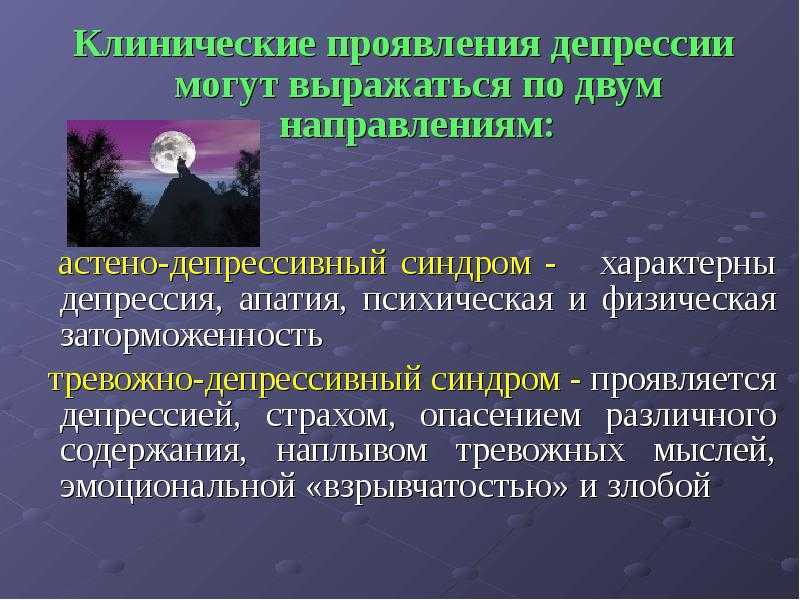 Клинические проявления депрессии могут выражаться по двум направлениям:

астено-депрессивный синдром - характерны депрессия, апатия, психическая и физическая заторможенность

тревожно-депрессивный синдром - проявляется депрессией, страхом, опасением различного содержания, наплывом тревожных мыслей, эмоциональной «взрывчатостью» и злобой